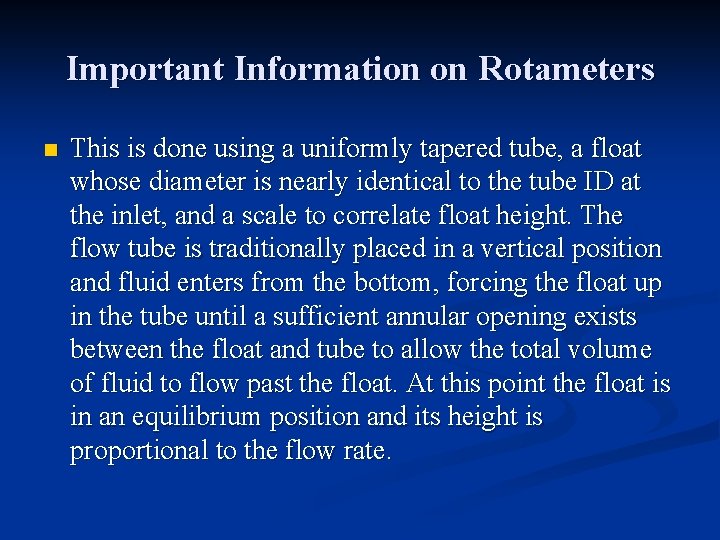 Important Information on Rotameters

This is done using a uniformly tapered tube, a float whose diameter is nearly identical to the tube ID at the inlet, and a scale to correlate float height. The flow tube is traditionally placed in a vertical position and fluid enters from the bottom, forcing the float up in the tube until a sufficient annular opening exists between the float and tube to allow the total volume of fluid to flow past the float. At this point the float is in an equilibrium position and its height is proportional to the flow rate.